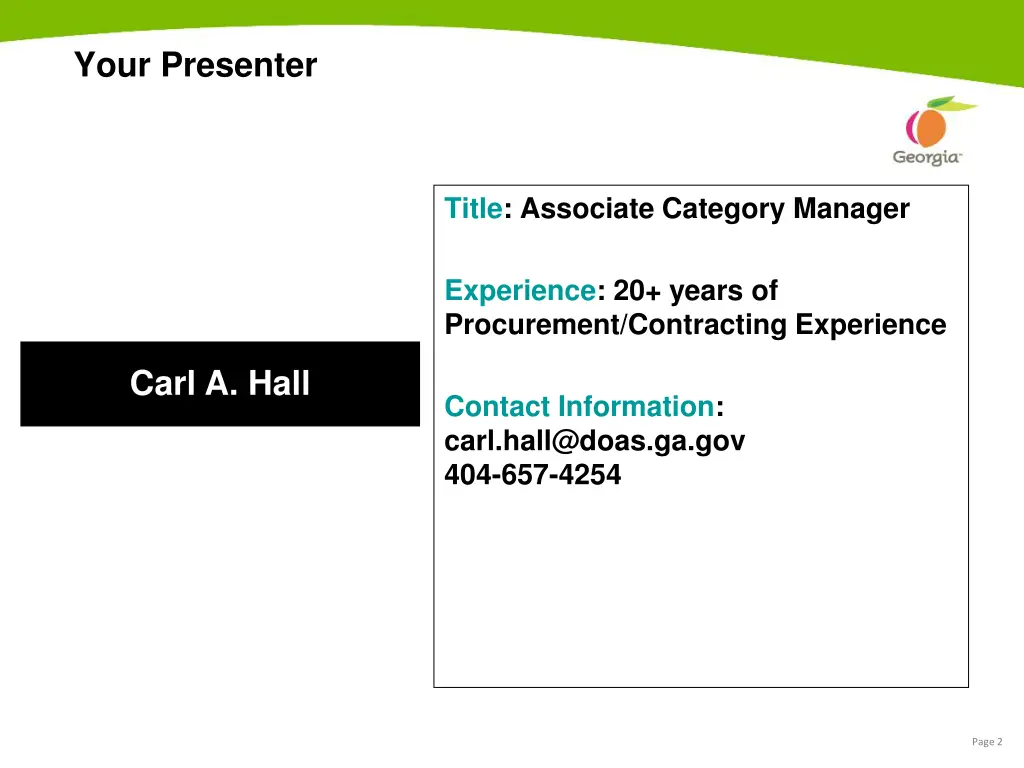 Your Presenter

Georgia

Carl A. Hall

Title: Associate Category Manager

Experience: 20+ years of Procurement/Contracting Experience

Contact Information:
carl.hall@doas.ga.gov
404-657-4254

Page 2